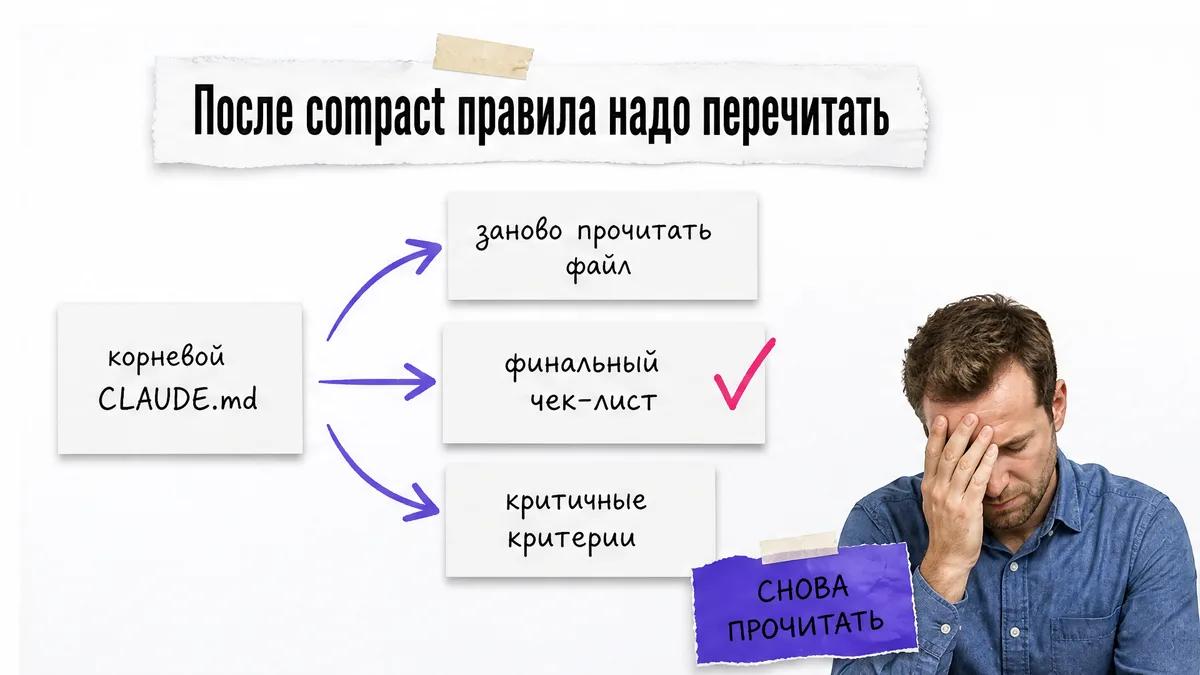 После compact правила надо перечитать

корневой CLAUDE.md

заново прочитать файл

финальный чек-лист

критичные критерии

СНОВА ПРОЧИТАТЬ